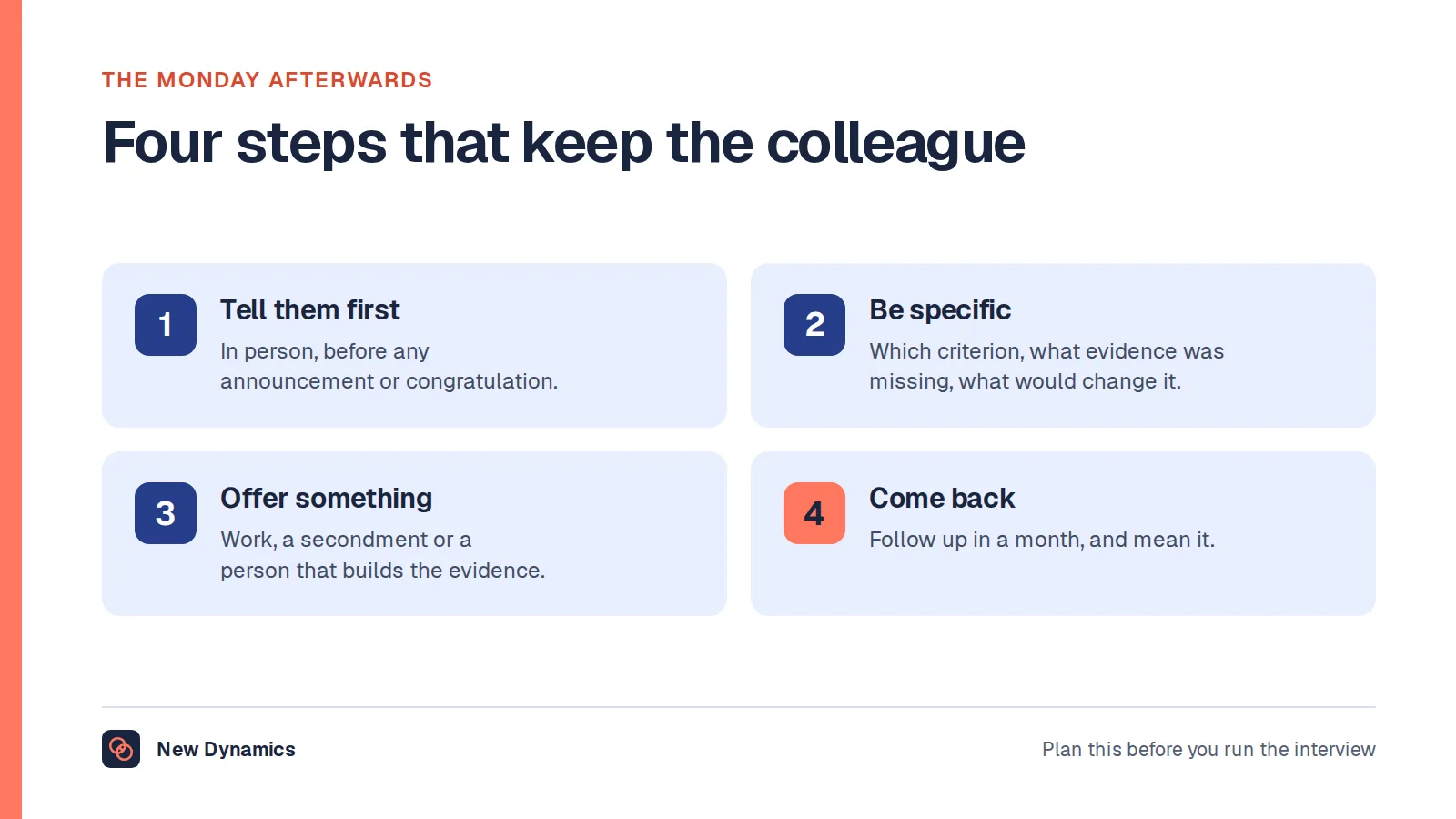 THE MONDAY AFTERWARDS

Four steps that keep the colleague

1

Tell them first

In person, before any announcement or congratulation.

2

Be specific

Which criterion, what evidence was missing, what would change it.

3

Offer something

Work, a secondment or a person that builds the evidence.

4

Come back

Follow up in a month, and mean it.

New Dynamics

Plan this before you run the interview